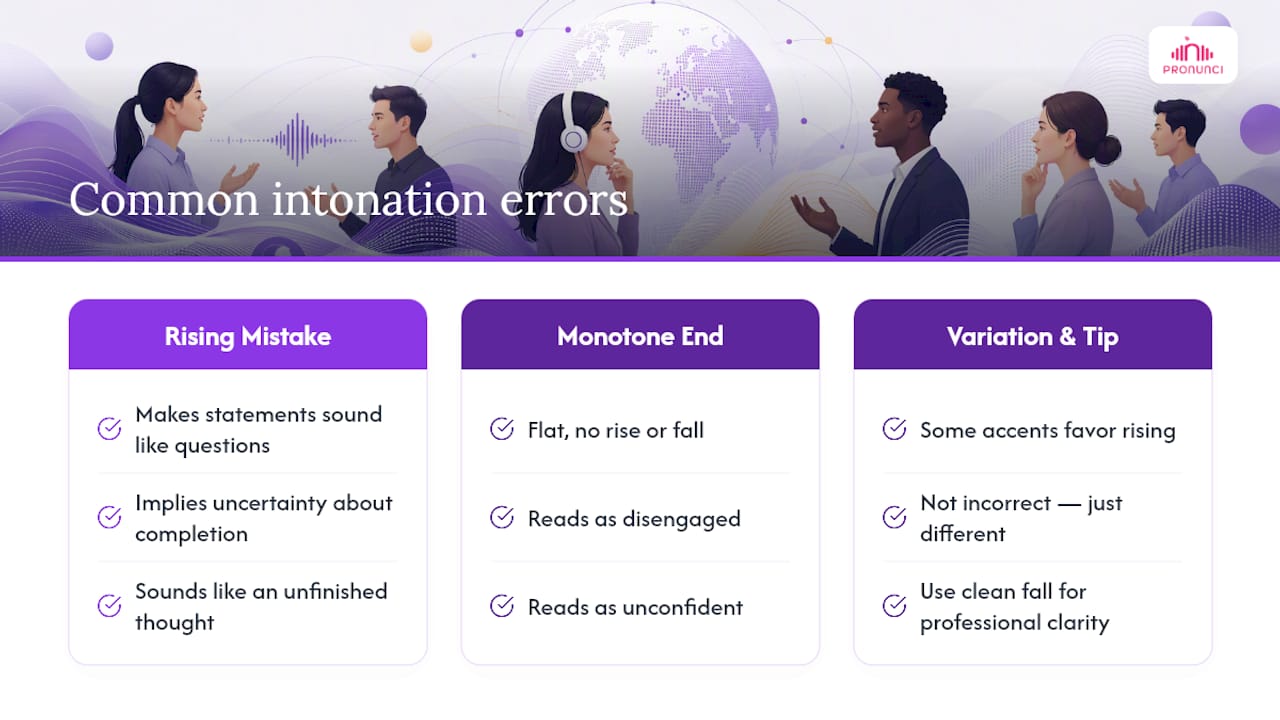 PRONUNCI

Common intonation errors

Rising Mistake

Makes statements sound like questions

Implies uncertainty about completion

Sounds like an unfinished thought

Monotone End

Flat, no rise or fall

Reads as disengaged

Reads as unconfident

Variation & Tip

Some accents favor rising

Not incorrect — just different

Use clean fall for professional clarity